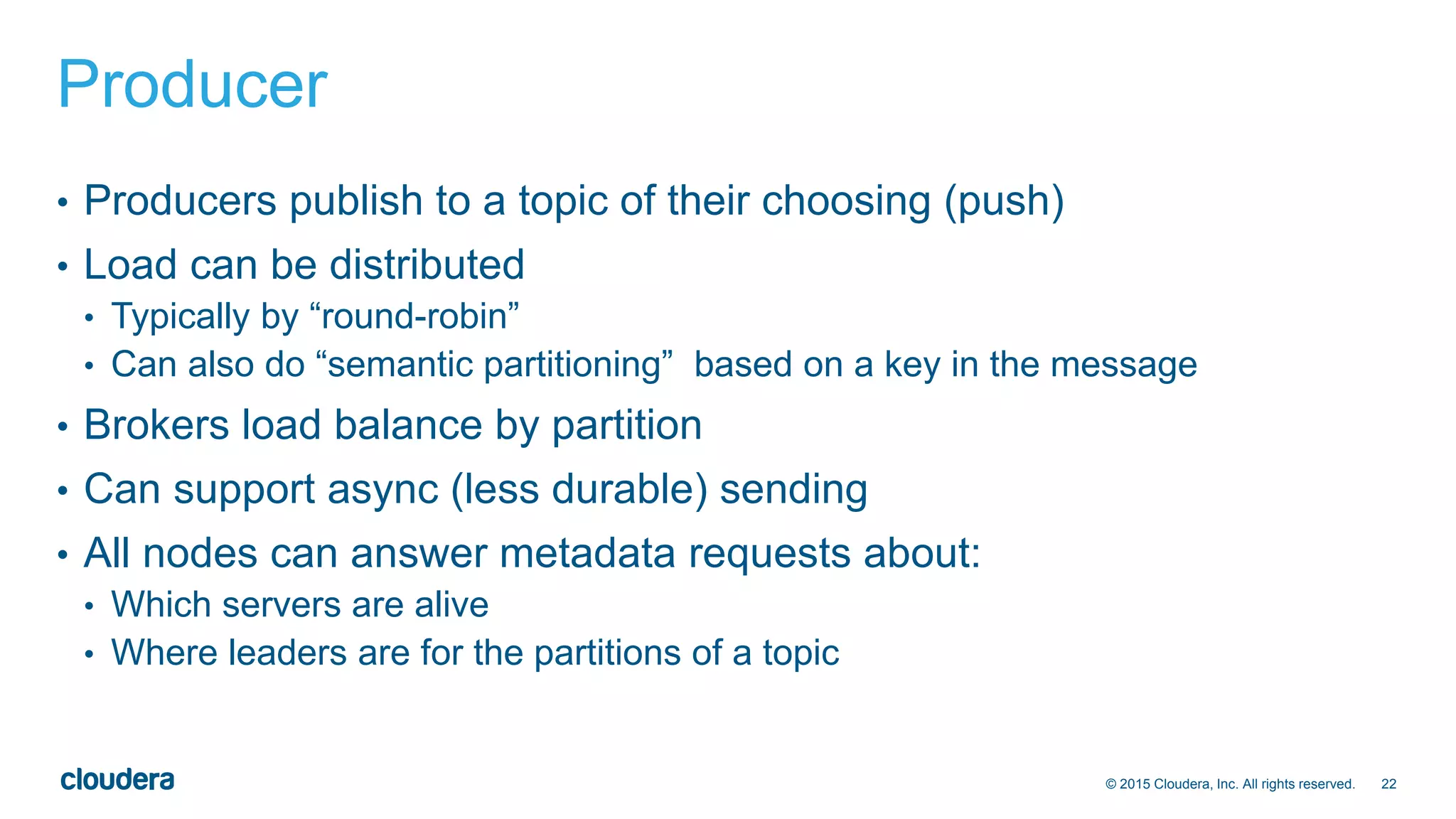 Producer

• Producers publish to a topic of their choosing (push)
• Load can be distributed
  • Typically by “round-robin”
  • Can also do “semantic partitioning” based on a key in the message
• Brokers load balance by partition
• Can support async (less durable) sending
• All nodes can answer metadata requests about:
  • Which servers are alive
  • Where leaders are for the partitions of a topic

cloudera

© 2015 Cloudera, Inc. All rights reserved. 22